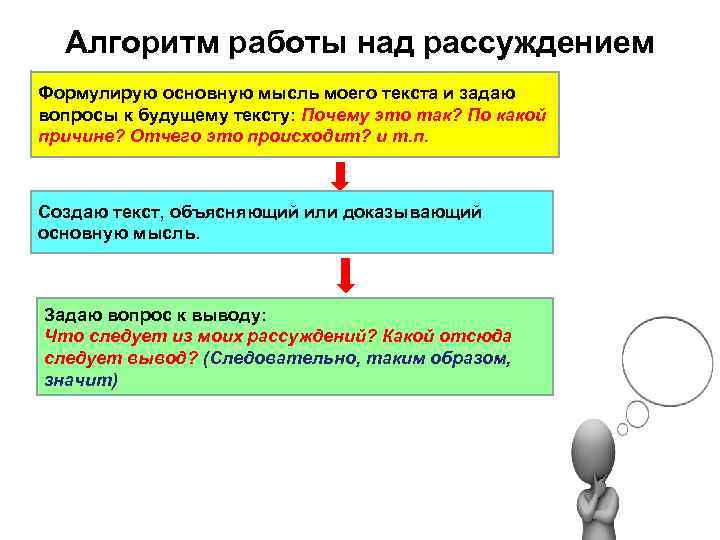 Алгоритм работы над рассуждением

Формулирую основную мысль моего текста и задаю вопросы к будущему тексту: Почему это так? По какой причине? Отчего это происходит? и т.п.

Создаю текст, объясняющий или доказывающий основную мысль.

Задаю вопрос к выводу:
Что следует из моих рассуждений? Какой отсюда следует вывод? (Следовательно, таким образом, значит)